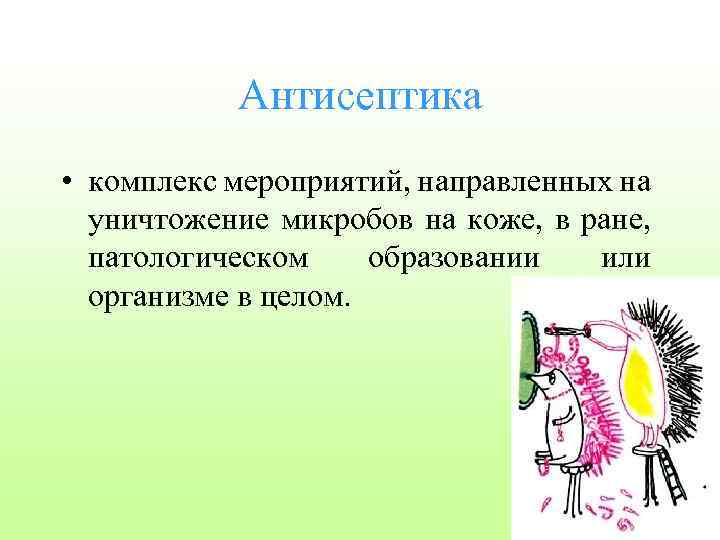 Антисептика

• комплекс мероприятий, направленных на уничтожение микробов на коже, в ране, патологическом образовании или организме в целом.